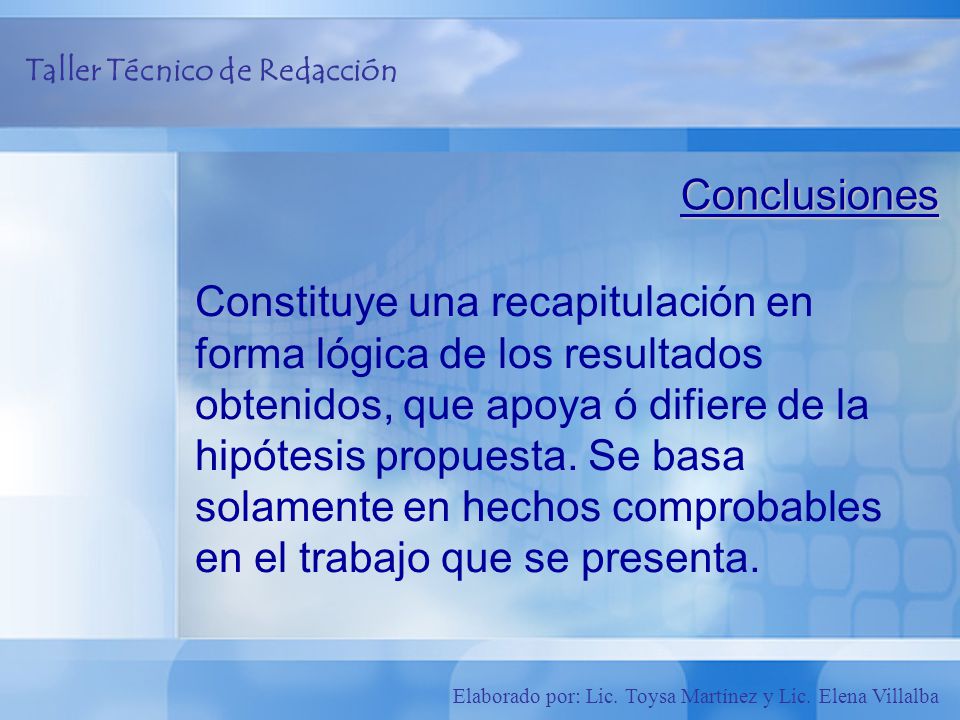 Taller Técnico de Redacción

Conclusiones

Constituye una recapitulación en forma lógica de los resultados obtenidos, que apoya ó difiere de la hipótesis propuesta. Se basa solamente en hechos comprobables en el trabajo que se presenta.

Elaborado por: Lic. Toysa Martínez y Lic. Elena Villalba